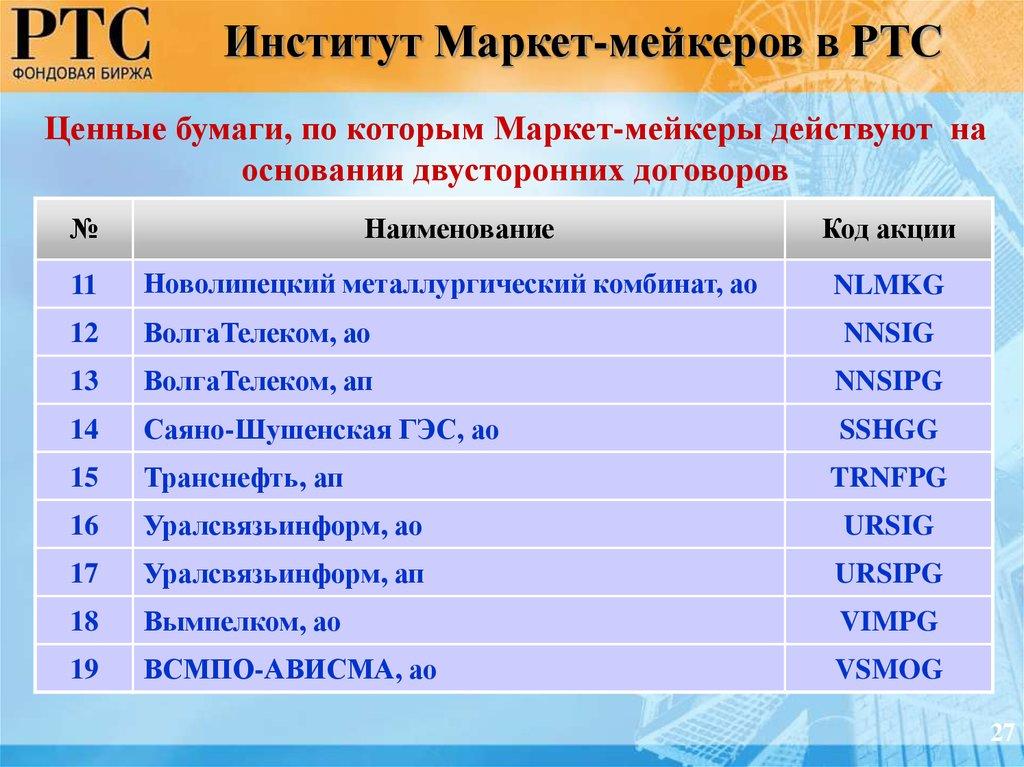 РТС
ФОНДОВАЯ БИРЖА

Институт Маркет-мейкеров в РТС

Ценные бумаги, по которым Маркет-мейкеры действуют на основании двусторонних договоров

| № | Наименование | Код акции |
|---|---|---|
| 11 | Новолипецкий металлургический комбинат, ао | NLMKG |
| 12 | ВолгаТелеком, ао | NNSIG |
| 13 | ВолгаТелеком, ап | NNSIPG |
| 14 | Саяно-Шушенская ГЭС, ао | SSHGG |
| 15 | Транснефть, ап | TRNFPG |
| 16 | Уралсвязьинформ, ао | URSIG |
| 17 | Уралсвязьинформ, ап | URSIPG |
| 18 | Вымпелком, ао | VIMPG |
| 19 | ВСМПО-АВИСМА, ао | VSMOG |

27